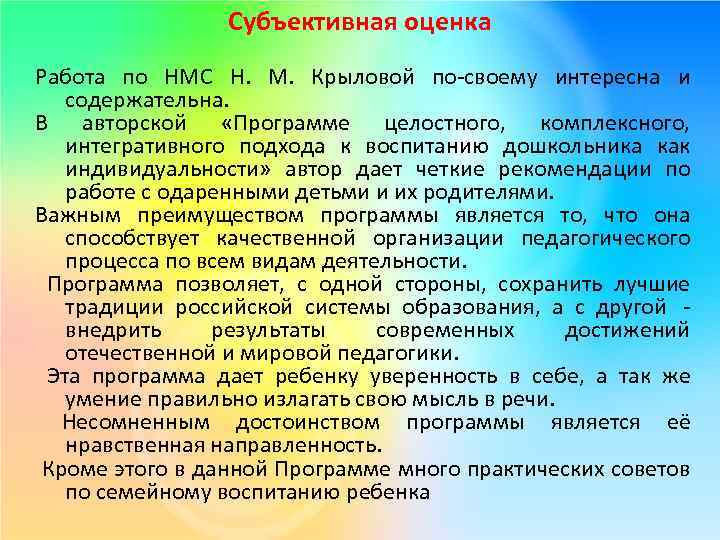 Субъективная оценка

Работа по НМС Н. М. Крыловой по-своему интересна и содержательна.

В авторской «Программе целостного, комплексного, интегративного подхода к воспитанию дошкольника как индивидуальности» автор дает четкие рекомендации по работе с одаренными детьми и их родителями.

Важным преимуществом программы является то, что она способствует качественной организации педагогического процесса по всем видам деятельности.

Программа позволяет, с одной стороны, сохранить лучшие традиции российской системы образования, а с другой - внедрить результаты современных достижений отечественной и мировой педагогики.

Эта программа дает ребенку уверенность в себе, а так же умение правильно излагать свою мысль в речи.

Несомненным достоинством программы является её нравственная направленность.

Кроме этого в данной Программе много практических советов по семейному воспитанию ребенка